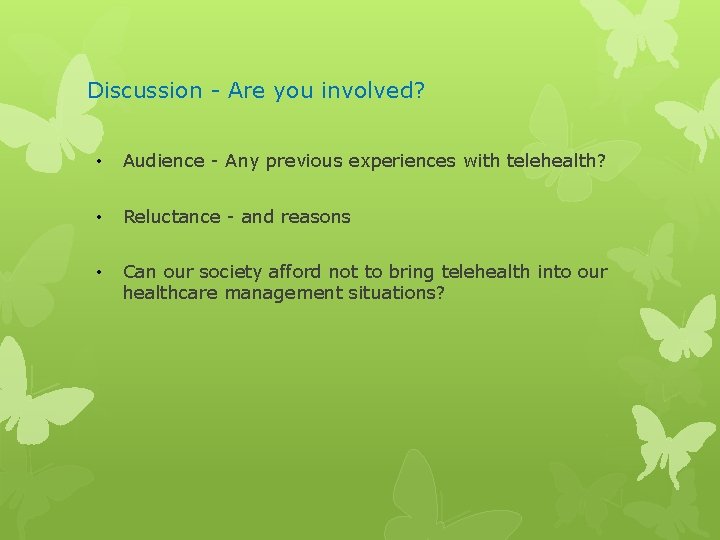 Discussion - Are you involved?

• Audience - Any previous experiences with telehealth?

• Reluctance - and reasons

• Can our society afford not to bring telehealth into our healthcare management situations?